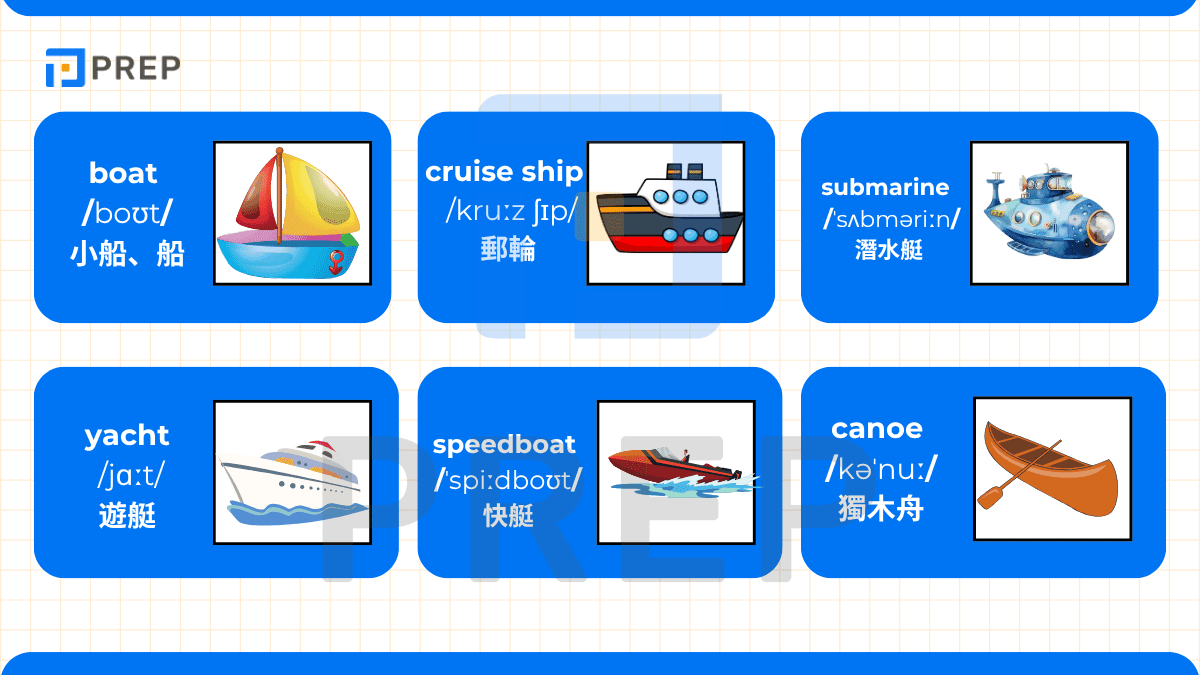 PREP

boat
/boʊt/
小船、船

cruise ship
/kruːz ʃɪp/
郵輪

submarine
/ˈsʌbməriːn/
潛水艇

yacht
/jɑːt/
遊艇

speedboat
/ˈspiːdboʊt/
快艇

canoe
/kəˈnuː/
獨木舟

PREP